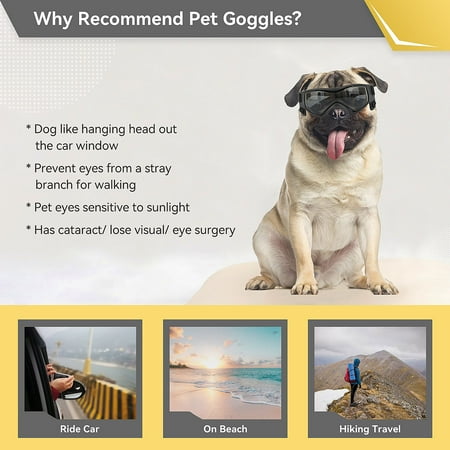 Why Recommend Pet Goggles?

* Dog like hanging head out the car window

* Prevent eyes from a stray branch for walking

* Pet eyes sensitive to sunlight

* Has cataract/ lose visual/ eye surgery

Ride Car

On Beach

Hiking Travel